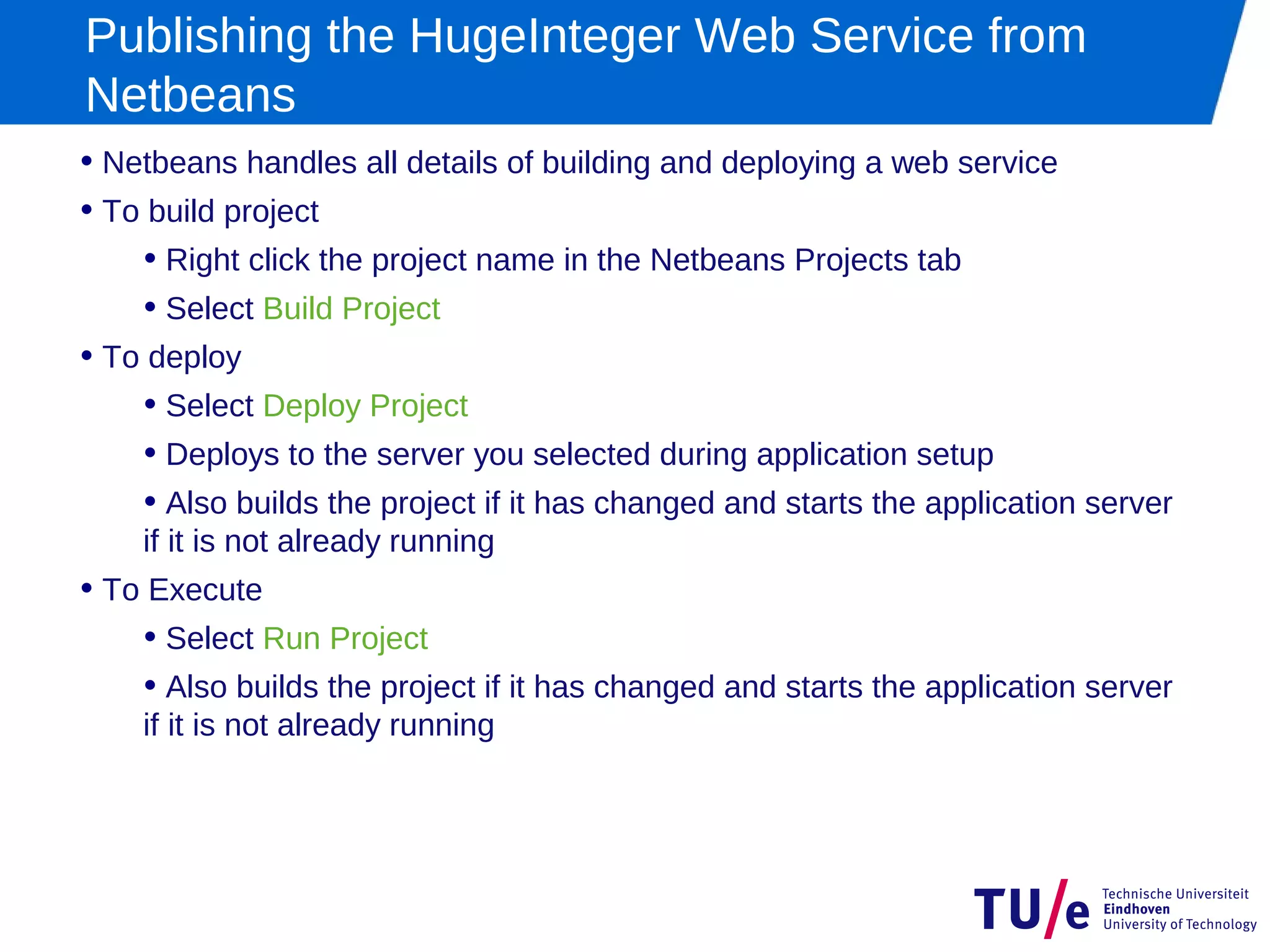 Publishing the HugeInteger Web Service from Netbeans

• Netbeans handles all details of building and deploying a web service
• To build project
 • Right click the project name in the Netbeans Projects tab
 • Select Build Project
• To deploy
 • Select Deploy Project
 • Deploys to the server you selected during application setup
 • Also builds the project if it has changed and starts the application server if it is not already running
• To Execute
 • Select Run Project
 • Also builds the project if it has changed and starts the application server if it is not already running

TU/e Technische Universiteit Eindhoven University of Technology